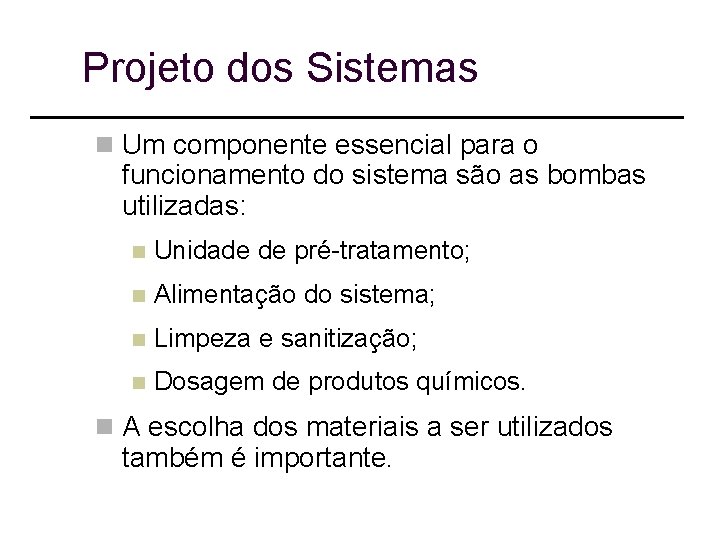 Projeto dos Sistemas

Um componente essencial para o funcionamento do sistema são as bombas utilizadas:

Unidade de pré-tratamento;

Alimentação do sistema;

Limpeza e sanitização;

Dosagem de produtos químicos.

A escolha dos materiais a ser utilizados também é importante.